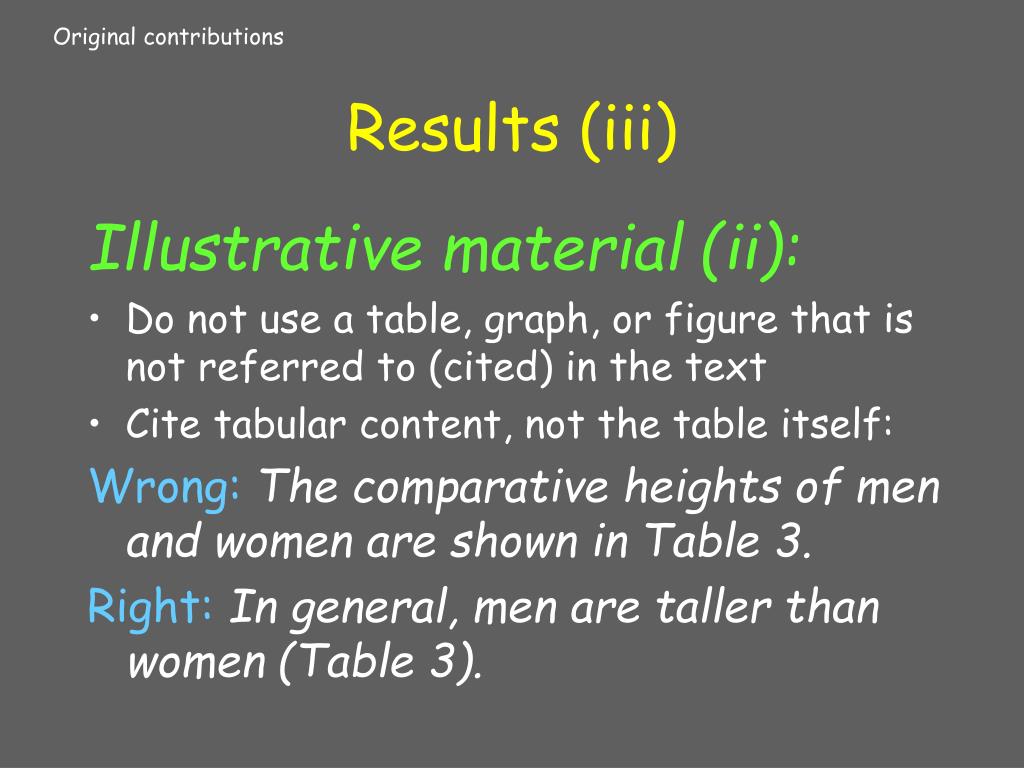 Original contributions

Results (iii)

Illustrative material (ii):

• Do not use a table, graph, or figure that is not referred to (cited) in the text
• Cite tabular content, not the table itself:

Wrong: The comparative heights of men and women are shown in Table 3.

Right: In general, men are taller than women (Table 3).